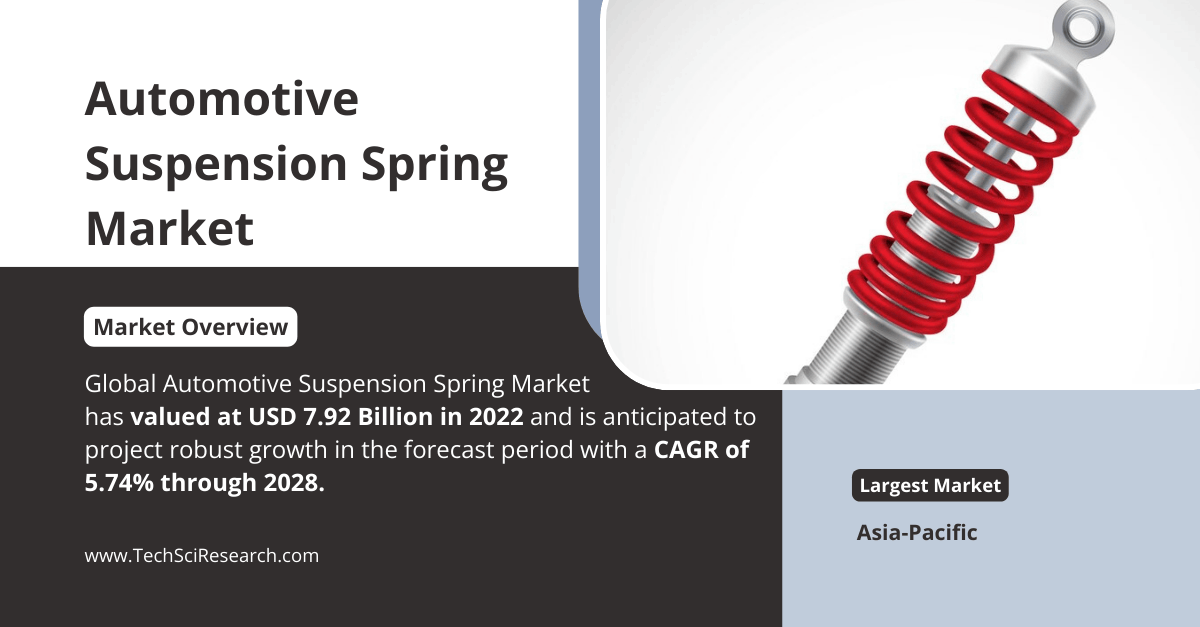 Automotive Suspension Spring Market

Market Overview

Global Automotive Suspension Spring Market has valued at USD 7.92 Billion in 2022 and is anticipated to project robust growth in the forecast period with a CAGR of 5.74% through 2028.

www.TechSciResearch.com

Largest Market

Asia-Pacific